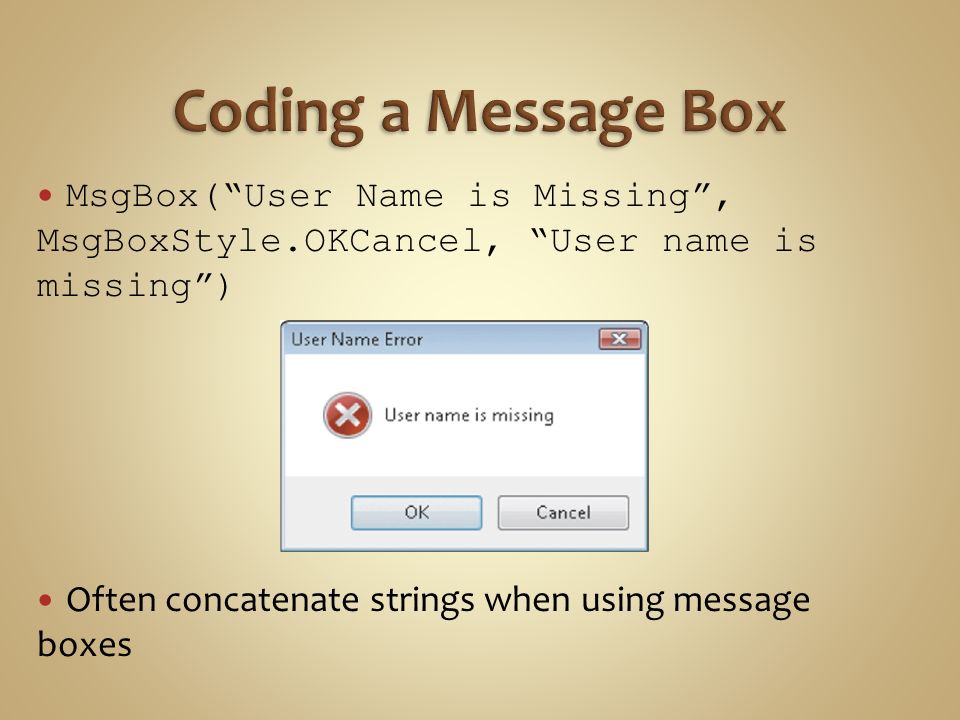 Coding a Message Box

• MsgBox(“User Name is Missing”, MsgBoxStyle.OKCancel, “User name is missing”)

User Name Error

User name is missing

OK

Cancel

• Often concatenate strings when using message boxes